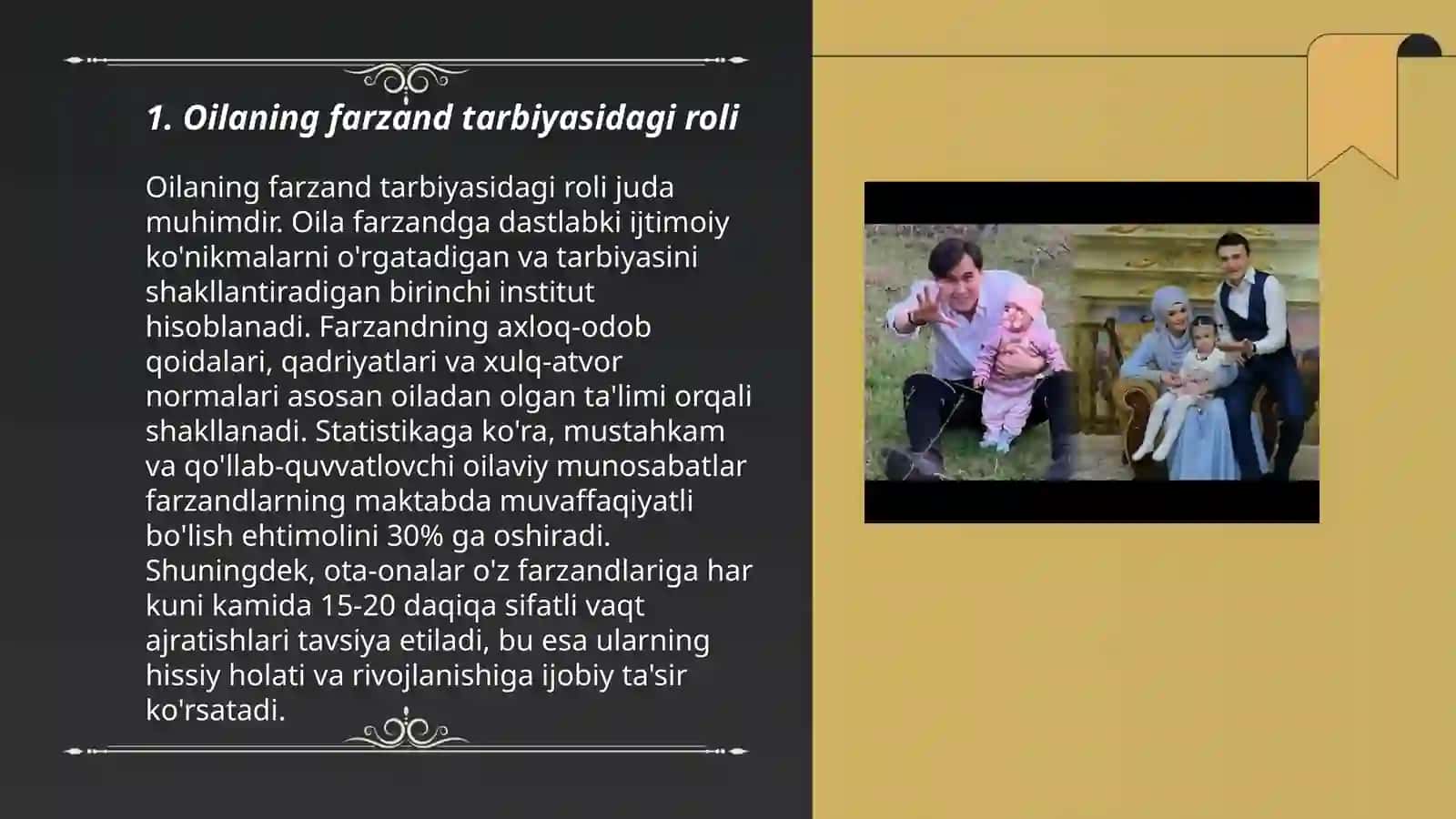 1. Oilaning farzand tarbiyasidagi roli

Oilaning farzand tarbiyasidagi roli juda muhimdir. Oila farzandga dastlabki ijtimoiy ko'nikmalarni o'rgatadigan va tarbiyasini shakllantiradigan birinchi institut hisoblanadi. Farzandning axloq-odob qoidalari, qadriyatlari va xulq-atvor normalari asosan oiladan olgan ta'limi orqali shakllanadi. Statistikaga ko'ra, mustahkam va qo'llab-quvvatlovchi oilaviy munosabatlar farzandlarning maktabda muvaffaqiyatli bo'lish ehtimolini 30% ga oshiradi. Shuningdek, ota-onalar o'z farzandlariga har kuni kamida 15-20 daqiqa sifatli vaqt ajratishlari tavsiya etiladi, bu esa ularning hissiy holati va rivojlanishiga ijobiy ta'sir ko'rsatadi.